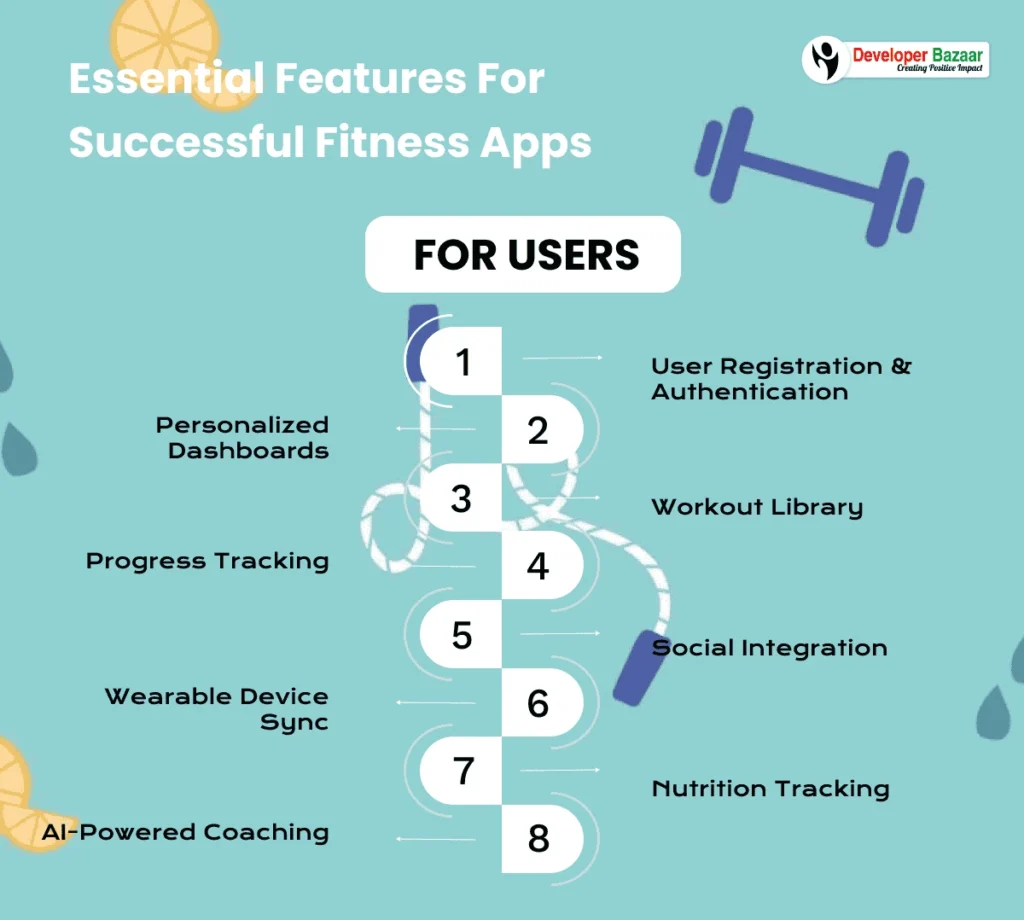 Essential Features For Successful Fitness Apps

Developer Bazaar
Creating Positive Impact

FOR USERS

1
User Registration & Authentication

2
Personalized Dashboards

3
Workout Library

4
Progress Tracking

5
Social Integration

6
Wearable Device Sync

7
Nutrition Tracking

8
AI-Powered Coaching